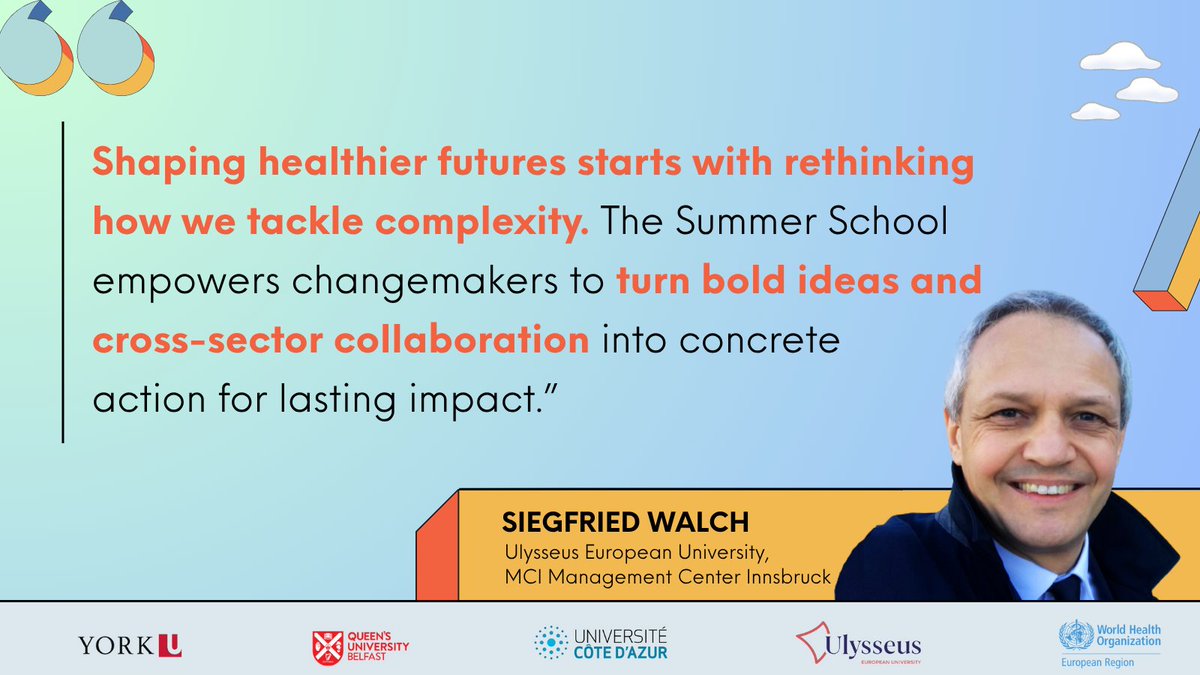 Shaping healthier futures starts with rethinking how we tackle complexity. The Summer School empowers changemakers to turn bold ideas and cross-sector collaboration into concrete action for lasting impact.”

SIEGFRIED WALCH
Ulysseus European University, MCI Management Center Innsbruck

YORK U

QUEEN'S UNIVERSITY BELFAST

UNIVERSITÉ CÔTE D'AZUR

Ulysseus EUROPEAN UNIVERSITY

World Health Organization European Region